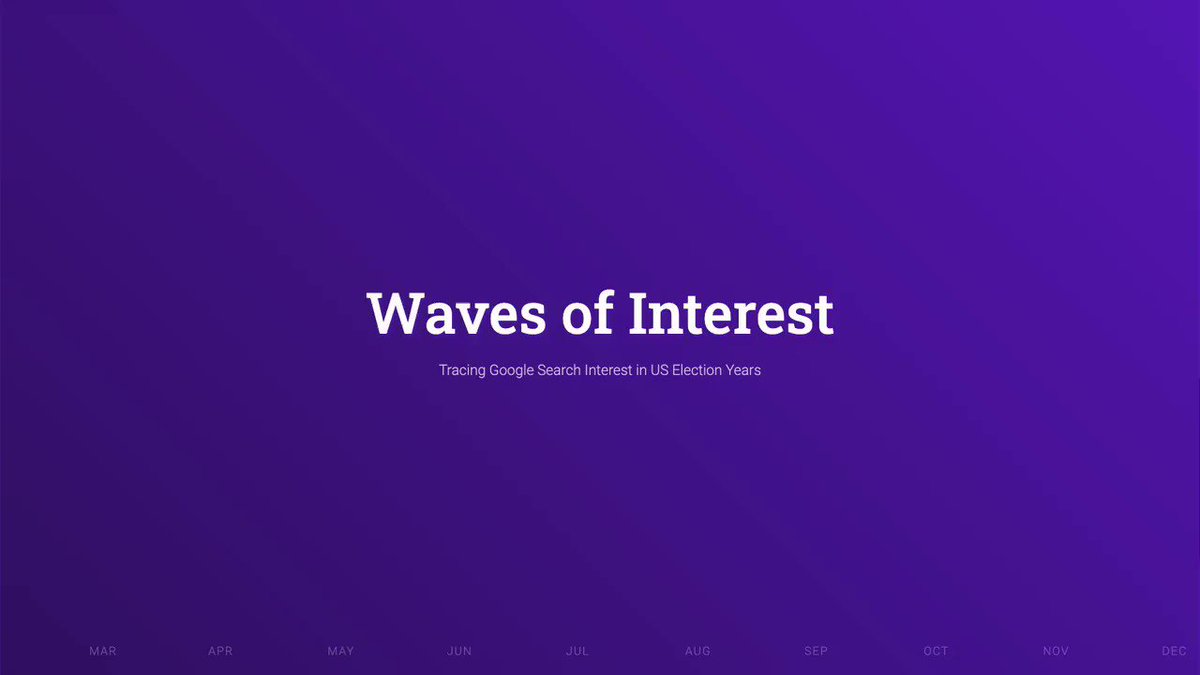 Waves of Interest

Tracing Google Search Interest in US Election Years

MAR APR MAY JUN JUL AUG SEP OCT NOV DEC